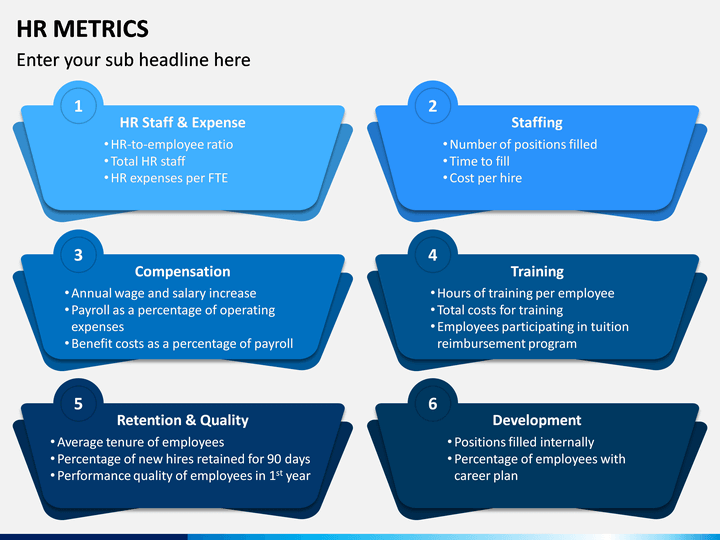 HR METRICS

Enter your sub headline here

1

HR Staff & Expense

• HR-to-employee ratio
• Total HR staff
• HR expenses per FTE

2

Staffing

• Number of positions filled
• Time to fill
• Cost per hire

3

Compensation

• Annual wage and salary increase
• Payroll as a percentage of operating expenses
• Benefit costs as a percentage of payroll

4

Training

• Hours of training per employee
• Total costs for training
• Employees participating in tuition reimbursement program

5

Retention & Quality

• Average tenure of employees
• Percentage of new hires retained for 90 days
• Performance quality of employees in 1$^{st}$ year

6

Development

• Positions filled internally
• Percentage of employees with career plan